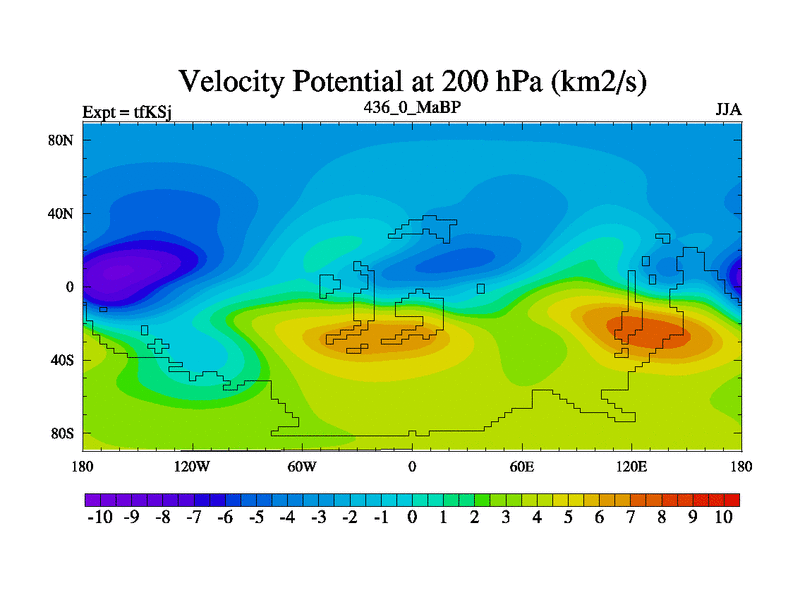 Velocity Potential at 200 hPa (km2/s)

Expt = tfKSj

436_0_MaBP

JJA

80N
40N
0
40S
80S

180
120W
60W
0
60E
120E
180

-10 -9 -8 -7 -6 -5 -4 -3 -2 -1 0 1 2 3 4 5 6 7 8 9 10